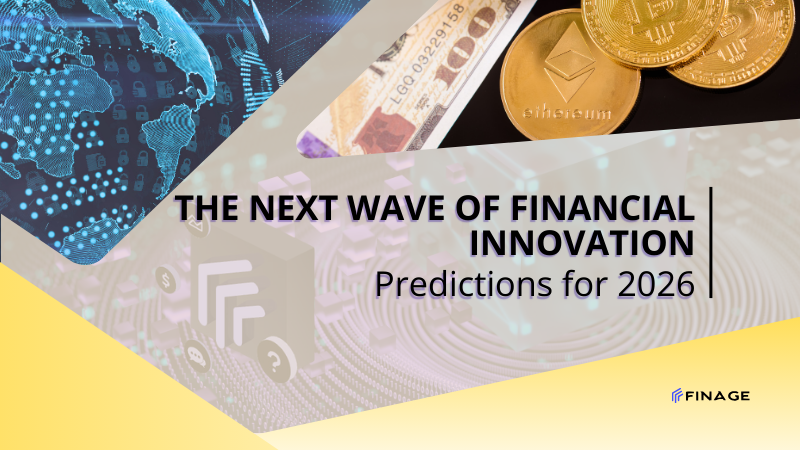 LGQ 03229158
100
ethereum

THE NEXT WAVE OF FINANCIAL INNOVATION
Predictions for 2026

FINAGE